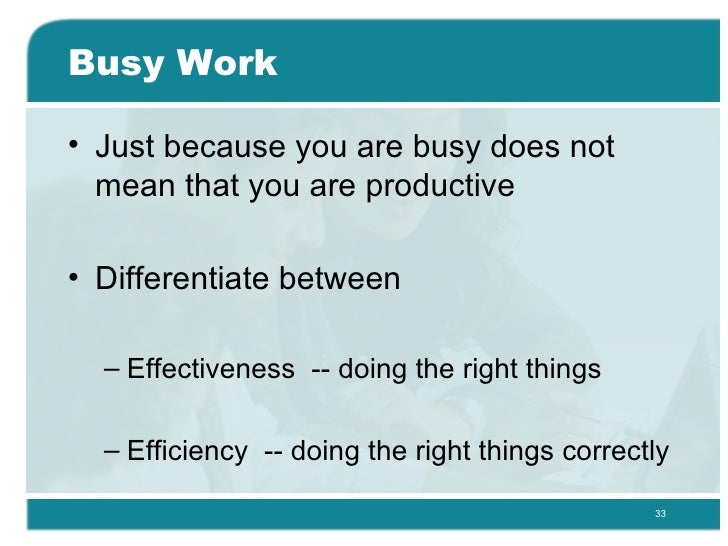 Busy Work

• Just because you are busy does not mean that you are productive

• Differentiate between

– Effectiveness -- doing the right things

– Efficiency -- doing the right things correctly

33